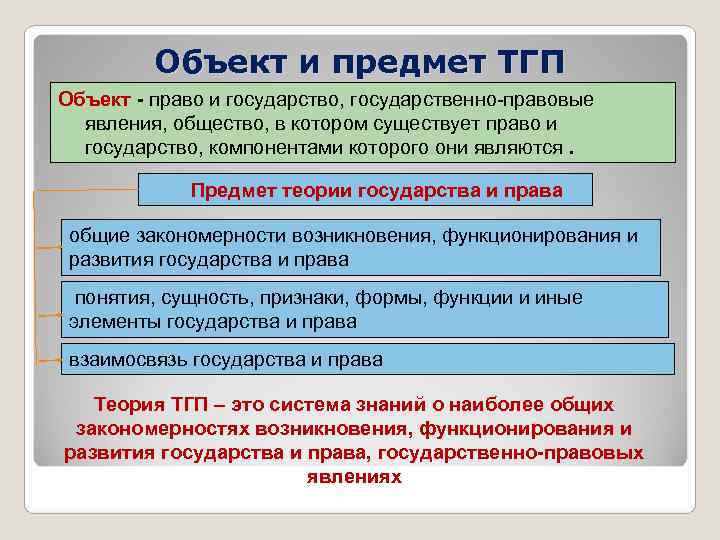 Объект и предмет ТГП

Объект - право и государство, государственно-правовые явления, общество, в котором существует право и государство, компонентами которого они являются .

Предмет теории государства и права

общие закономерности возникновения, функционирования и развития государства и права

понятия, сущность, признаки, формы, функции и иные элементы государства и права

взаимосвязь государства и права

Теория ТГП – это система знаний о наиболее общих закономерностях возникновения, функционирования и развития государства и права, государственно-правовых явлениях